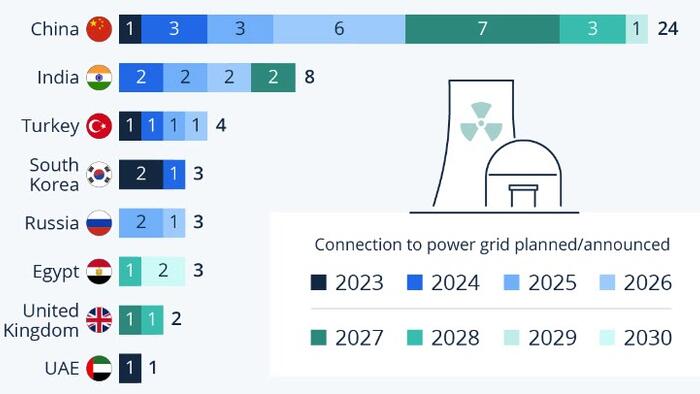 China 1 3 3 6 7 3 1 24

India 2 2 2 2 8

Turkey 1 1 1 1 4

South Korea 2 1 3

Russia 2 1 3

Egypt 1 2 3

United Kingdom 1 1 2

UAE 1 1

Connection to power grid planned/announced

2023 2024 2025 2026

2027 2028 2029 2030